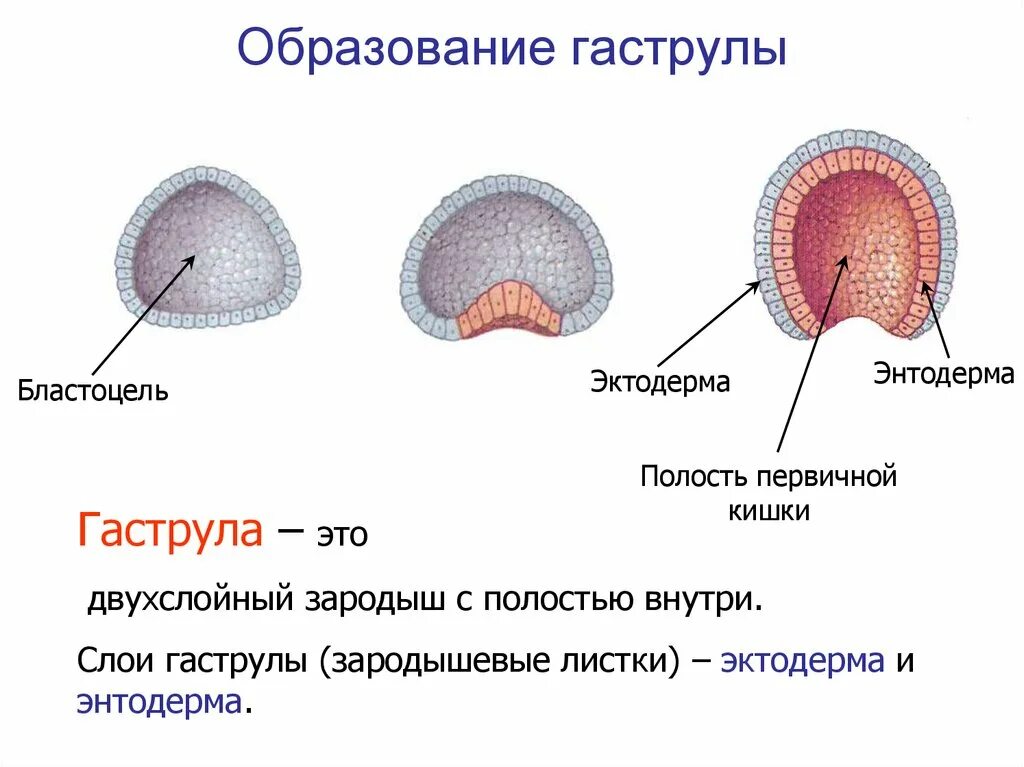 Образование гаструлы

Бластоцель

Эктодерма

Энтодерма

Полость первичной кишки

Гаструла – это

двухслойный зародыш с полостью внутри.

Слои гаструлы (зародышевые листки) – эктодерма и энтодерма.